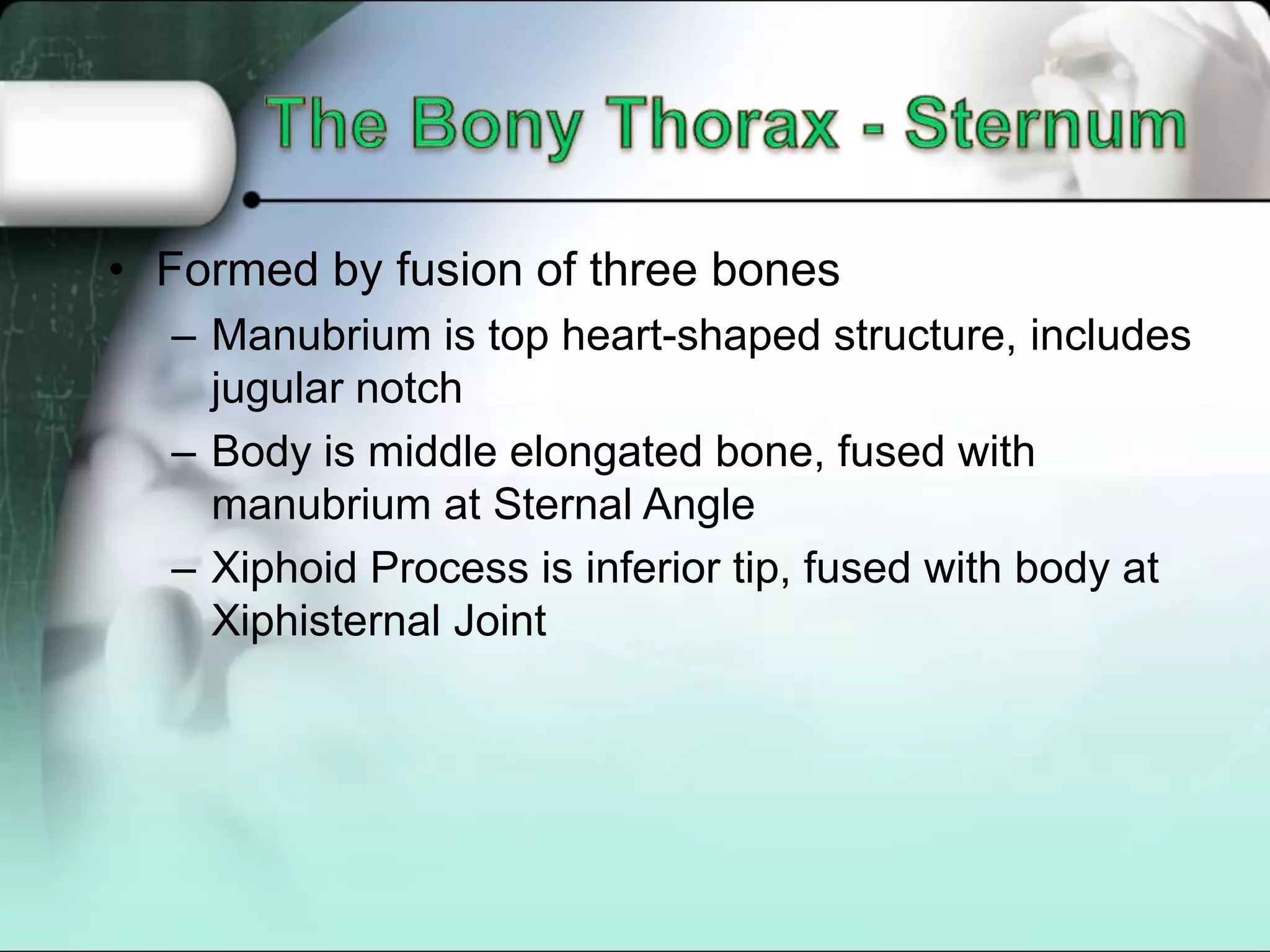 The Bony Thorax - Sternum

• Formed by fusion of three bones
– Manubrium is top heart-shaped structure, includes jugular notch
– Body is middle elongated bone, fused with manubrium at Sternal Angle
– Xiphoid Process is inferior tip, fused with body at Xiphisternal Joint